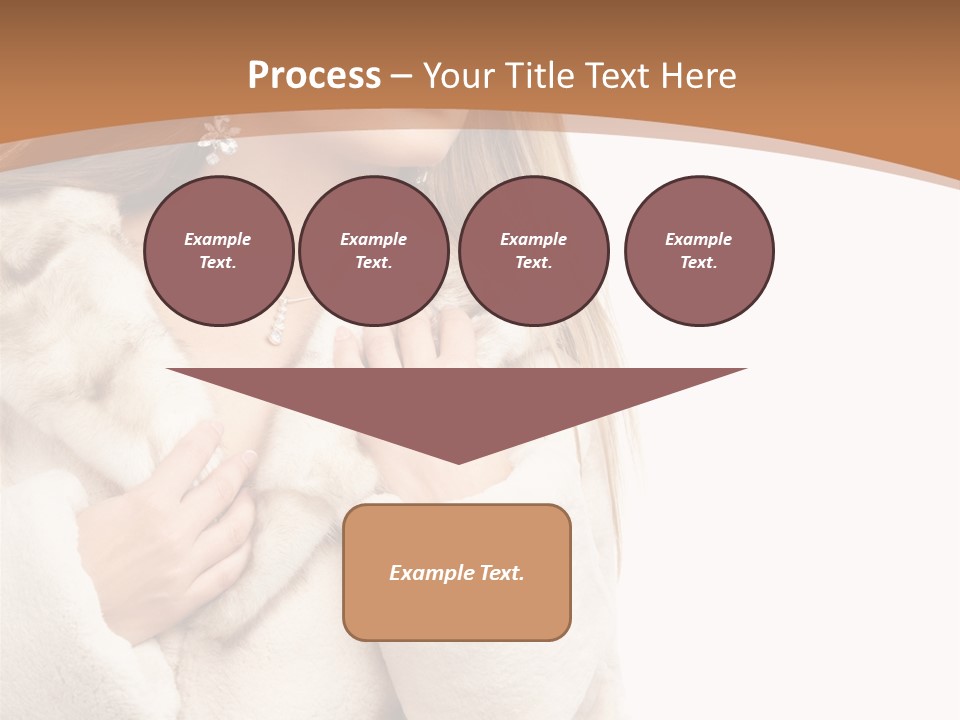 Process – Your Title Text Here

Example Text.

Example Text.

Example Text.

Example Text.

Example Text.